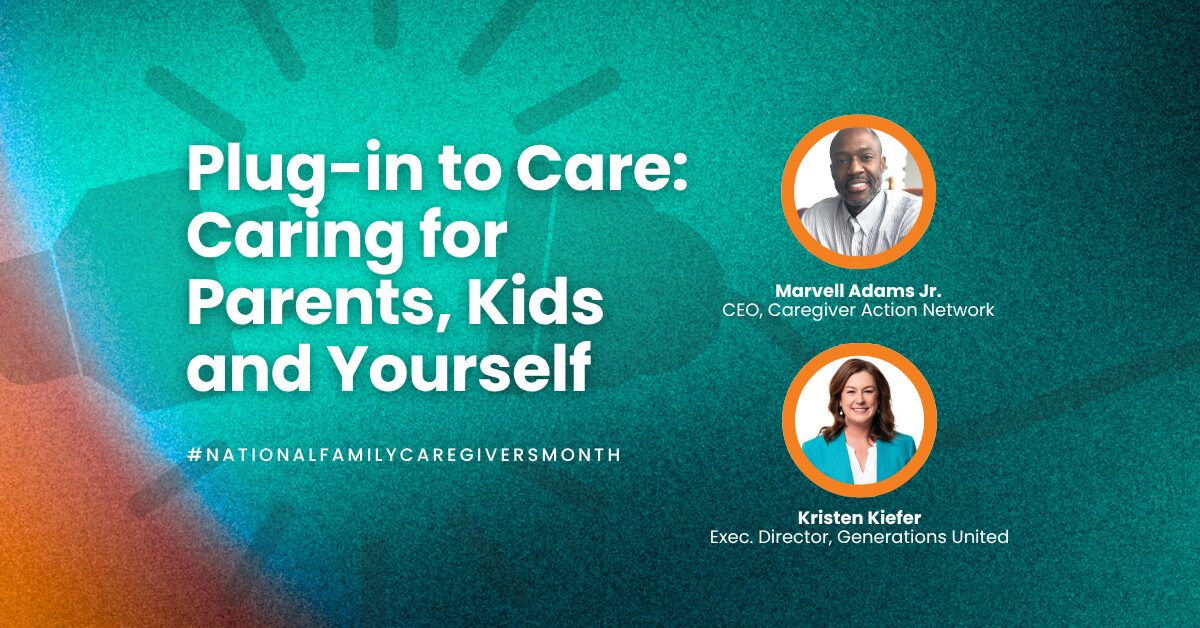 Plug-in to Care: Caring for Parents, Kids and Yourself

#NATIONALFAMILYCAREGIVERSMONTH

Marvell Adams Jr.
CEO, Caregiver Action Network

Kristen Kiefer
Exec. Director, Generations United